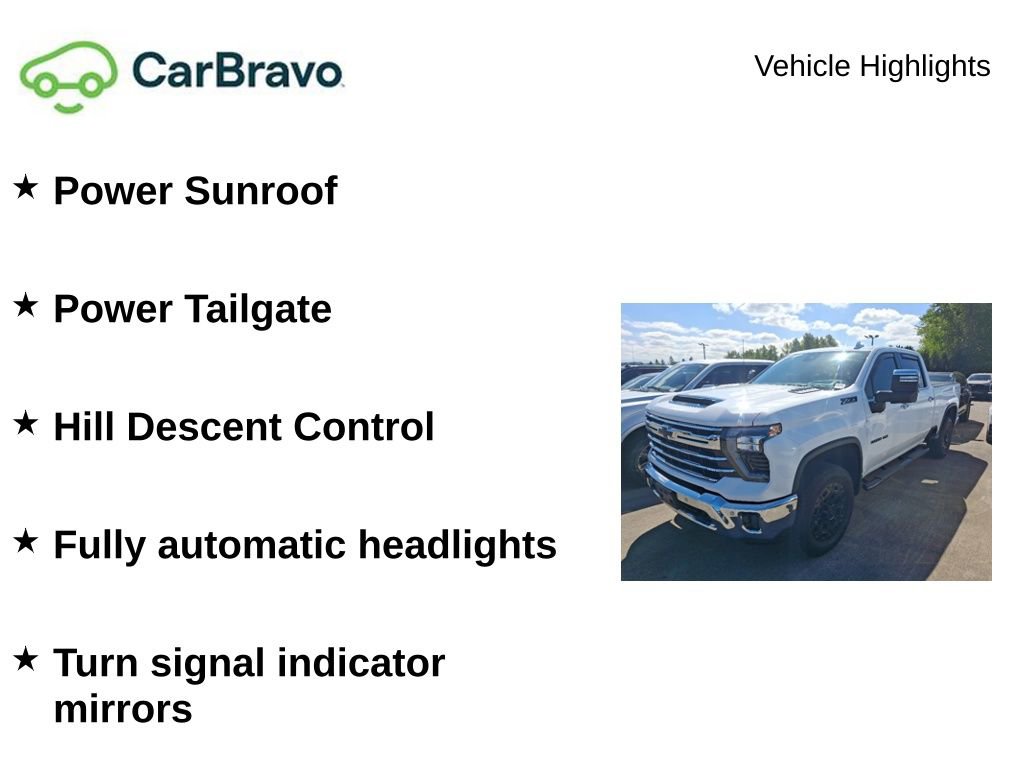 CarBravo

Vehicle Highlights

★ Power Sunroof

★ Power Tailgate

★ Hill Descent Control

★ Fully automatic headlights

★ Turn signal indicator mirrors